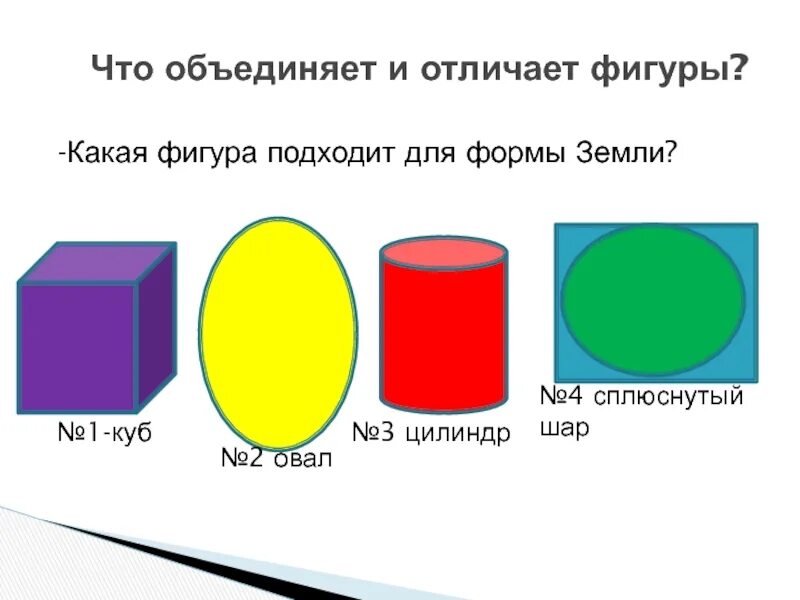 Что объединяет и отличает фигуры?

-Какая фигура подходит для формы Земли?

№1-куб

№2 овал

№3 цилиндр

№4 сплюснутый шар